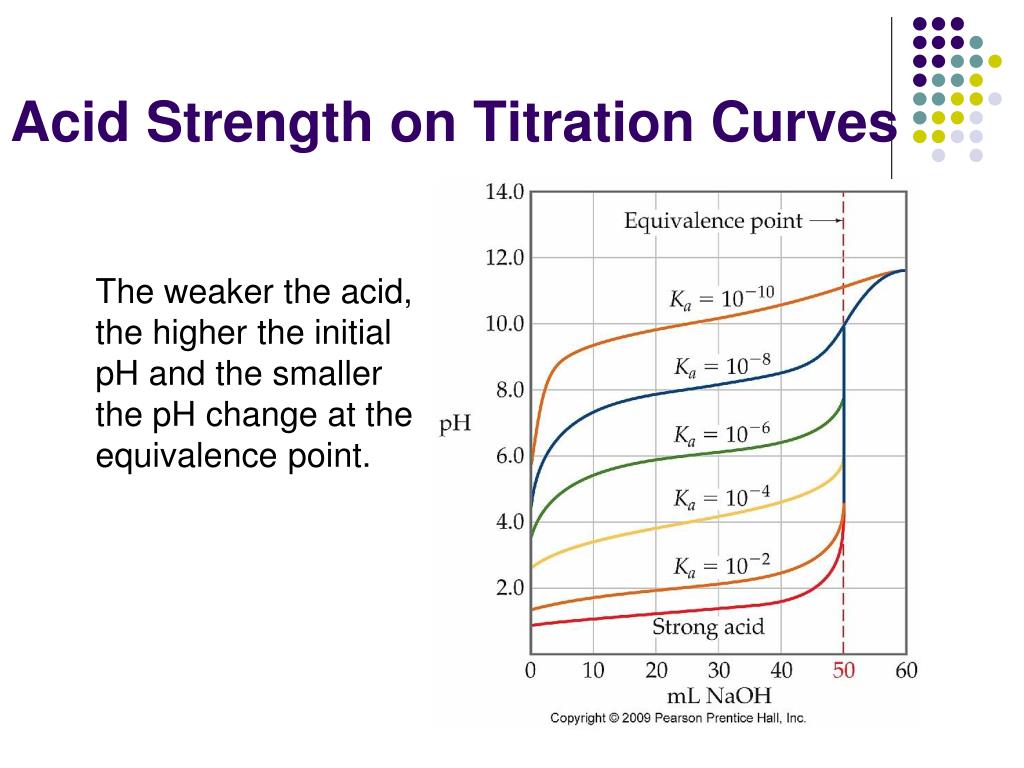 Acid Strength on Titration Curves

The weaker the acid, the higher the initial pH and the smaller the pH change at the equivalence point.

14.0
12.0
10.0
8.0
6.0
4.0
2.0
pH
Equivalence point
$K_a = 10^{-10}$
$K_a = 10^{-8}$
$K_a = 10^{-6}$
$K_a = 10^{-4}$
$K_a = 10^{-2}$
Strong acid
0 10 20 30 40 50 60
mL NaOH
Copyright © 2009 Pearson Prentice Hall, Inc.